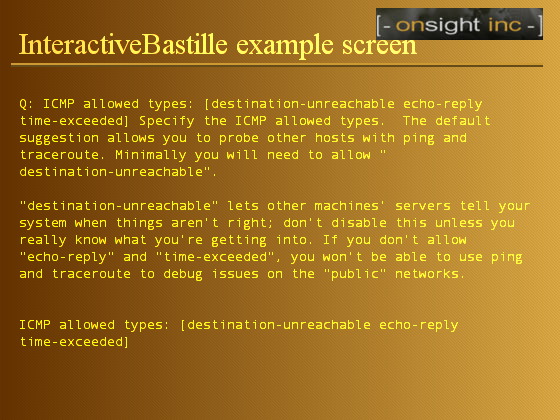 [- onsight inc -]

InteractiveBastille example screen

Q: ICMP allowed types: [destination-unreachable echo-reply time-exceeded] Specify the ICMP allowed types. The default suggestion allows you to probe other hosts with ping and traceroute. Minimally you will need to allow " destination-unreachable".

"destination-unreachable" lets other machines' servers tell your system when things aren't right; don't disable this unless you really know what you're getting into. If you don't allow "echo-reply" and "time-exceeded", you won't be able to use ping and traceroute to debug issues on the "public" networks.

ICMP allowed types: [destination-unreachable echo-reply time-exceeded]